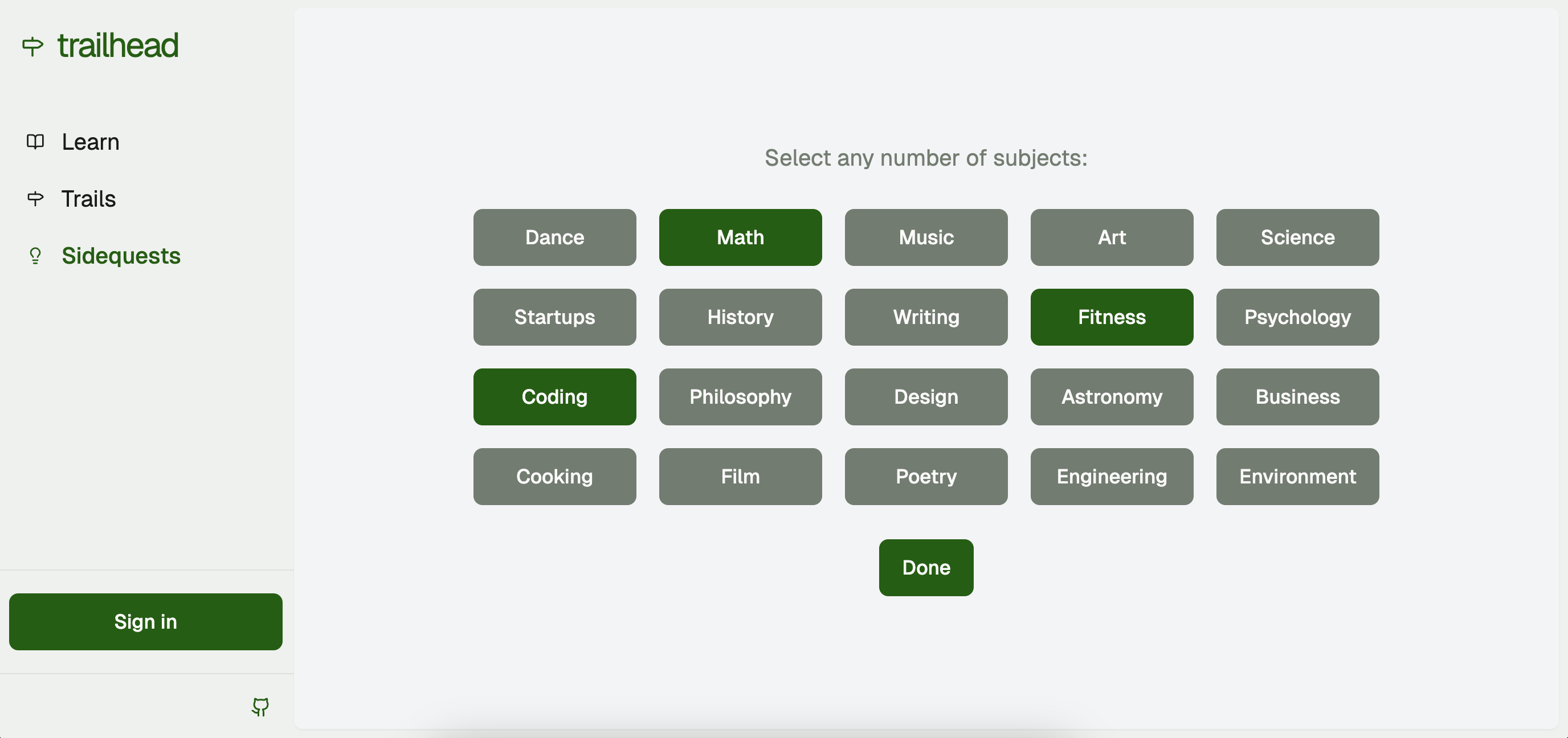 trailhead

Learn

Trails

Sidequests

Sign in

Select any number of subjects:

Dance Math Music Art Science

Startups History Writing Fitness Psychology

Coding Philosophy Design Astronomy Business

Cooking Film Poetry Engineering Environment

Done